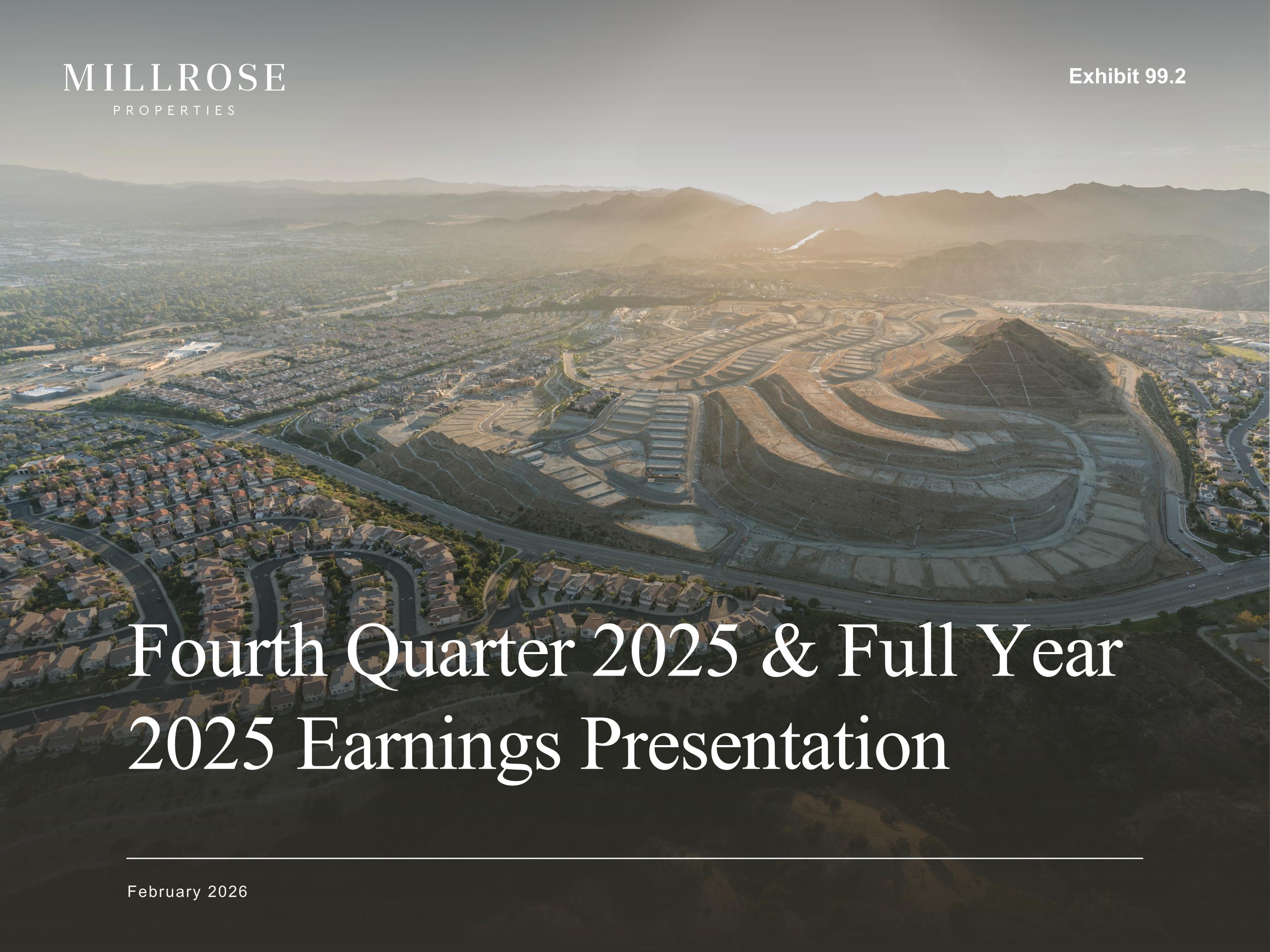 MILLROSE
PROPERTIES

Exhibit 99.2

Fourth Quarter 2025 & Full Year 2025 Earnings Presentation

February 2026